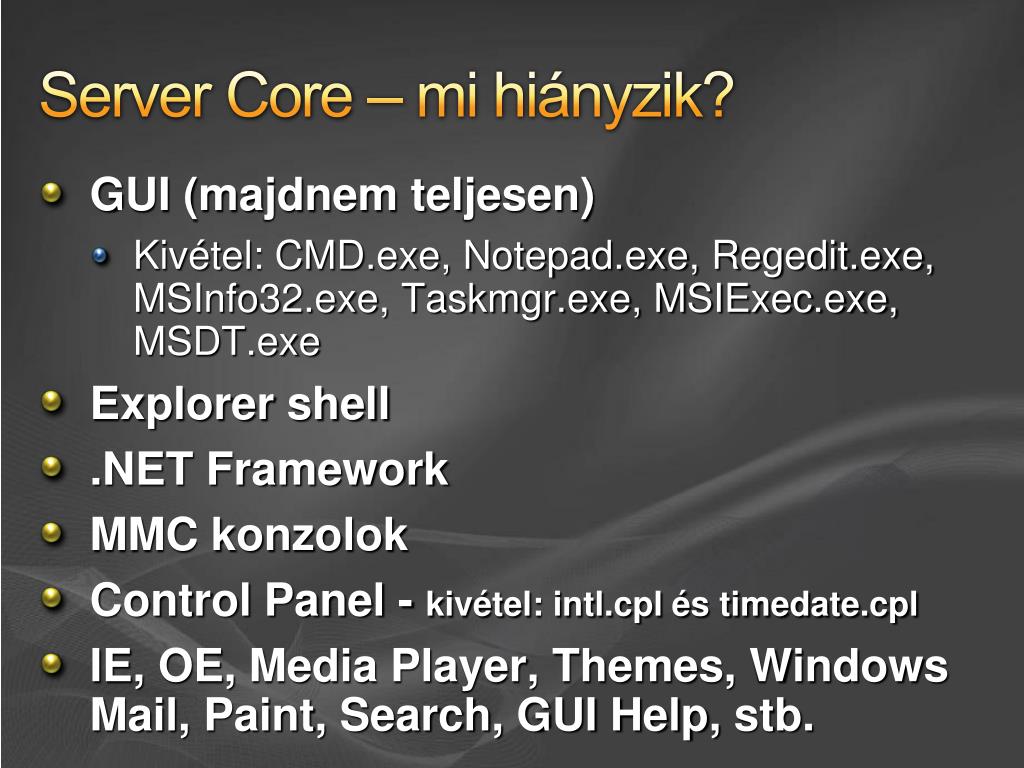 Server Core – mi hiányzik?

GUI (majdnem teljesen)

Kivétel: CMD.exe, Notepad.exe, Regedit.exe, MSInfo32.exe, Taskmgr.exe, MSIExec.exe, MSDT.exe

Explorer shell

.NET Framework

MMC konzolok

Control Panel - kivétel: intl.cpl és timedate.cpl

IE, OE, Media Player, Themes, Windows Mail, Paint, Search, GUI Help, stb.